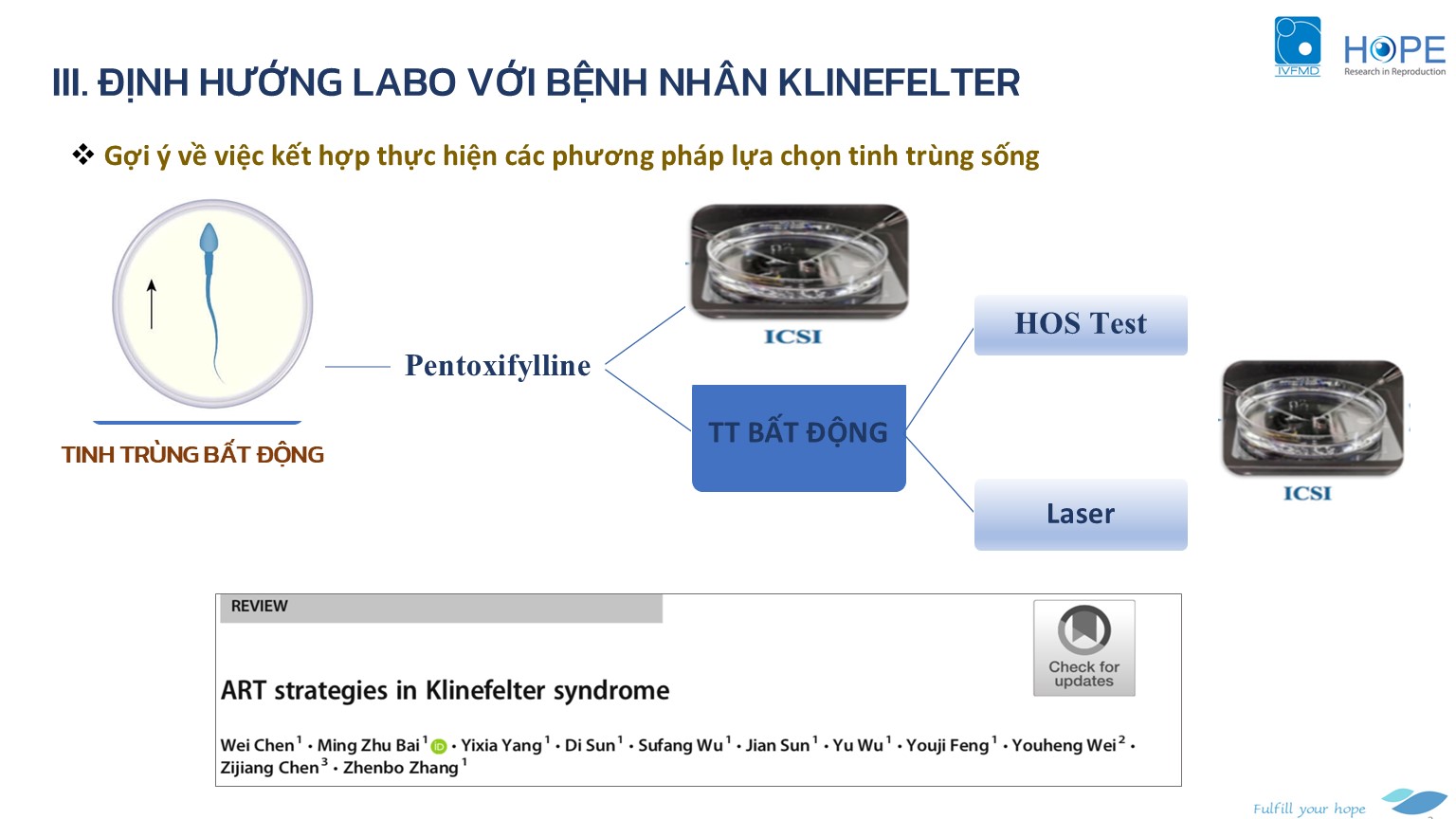 IVFMD
HOPE
Research in Reproduction

III. ĐỊNH HƯỚNG LABO VỚI BỆNH NHÂN KLINEFELTER

❖ Gợi ý về việc kết hợp thực hiện các phương pháp lựa chọn tinh trùng sống

TINH TRÙNG BẤT ĐỘNG

Pentoxifylline

ICSI

TT BẤT ĐỘNG

HOS Test

Laser

ICSI

REVIEW

Check for updates

ART strategies in Klinefelter syndrome

Wei Chen$^1$ · Ming Zhu Bai$^1$ · Yixia Yang$^1$ · Di Sun$^1$ · Sufang Wu$^1$ · Jian Sun$^1$ · Yu Wu$^1$ · Youji Feng$^1$ · Youheng Wei$^2$ · Zijiang Chen$^3$ · Zhenbo Zhang$^1$

Fulfill your hope